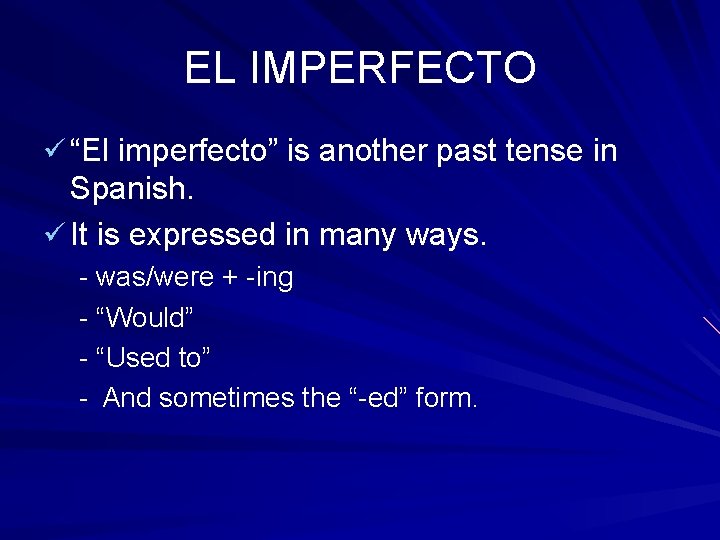 EL IMPERFECTO

✓ “El imperfecto” is another past tense in Spanish.

✓ It is expressed in many ways.

- was/were + -ing

- “Would”

- “Used to”

- And sometimes the “-ed” form.